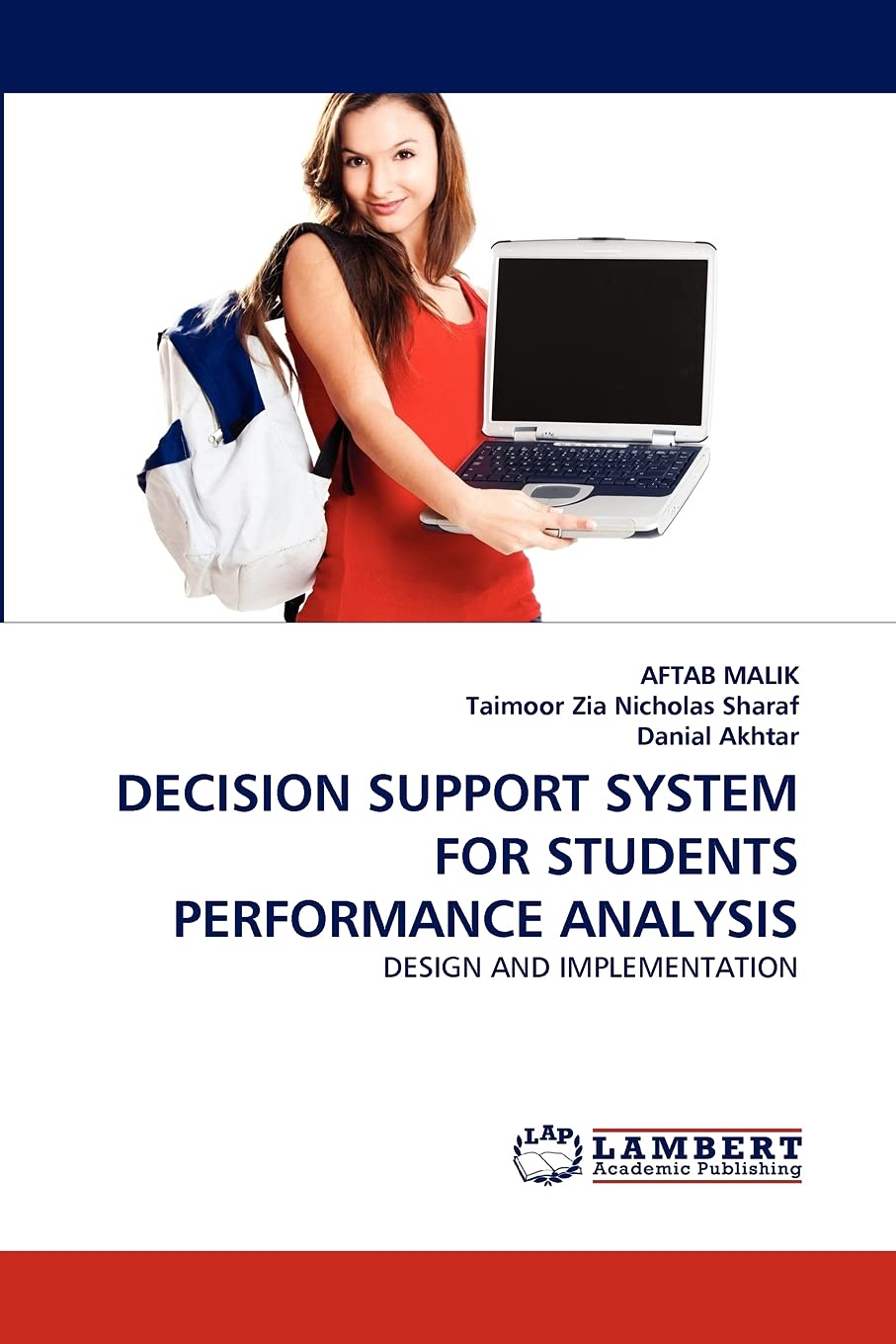 AFTAB MALIK
Taimoor Zia Nicholas Sharaf
Danial Akhtar

DECISION SUPPORT SYSTEM FOR STUDENTS PERFORMANCE ANALYSIS

DESIGN AND IMPLEMENTATION

LAP LAMBERT Academic Publishing